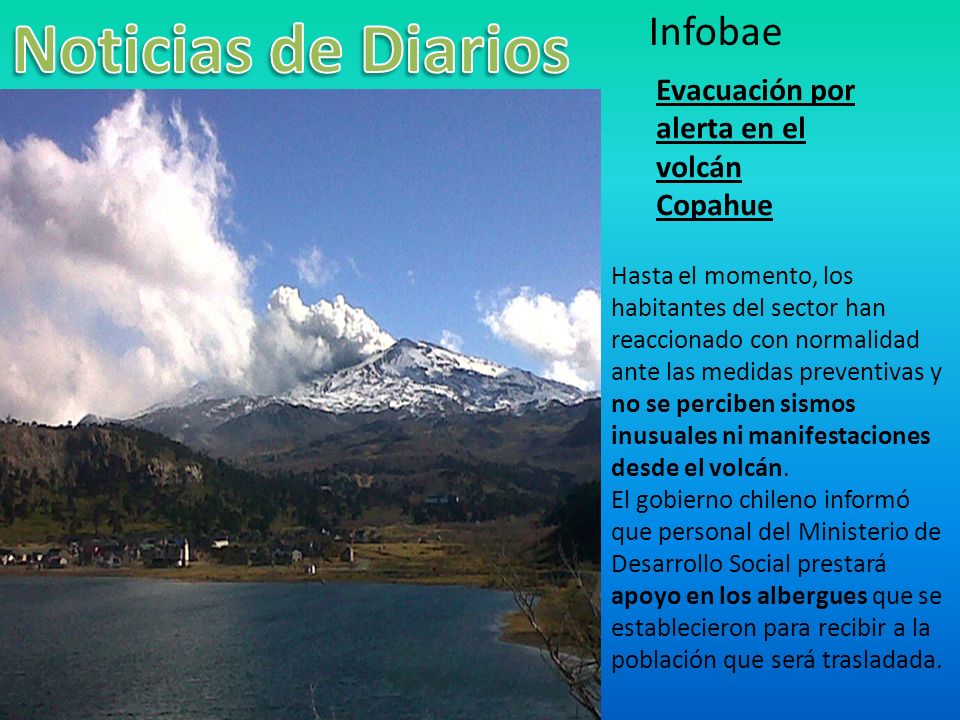 Noticias de Diarios

Infobae

Evacuación por alerta en el volcán Copahue

Hasta el momento, los habitantes del sector han reaccionado con normalidad ante las medidas preventivas y no se perciben sismos inusuales ni manifestaciones desde el volcán.
El gobierno chileno informó que personal del Ministerio de Desarrollo Social prestará apoyo en los albergues que se establecieron para recibir a la población que será trasladada.